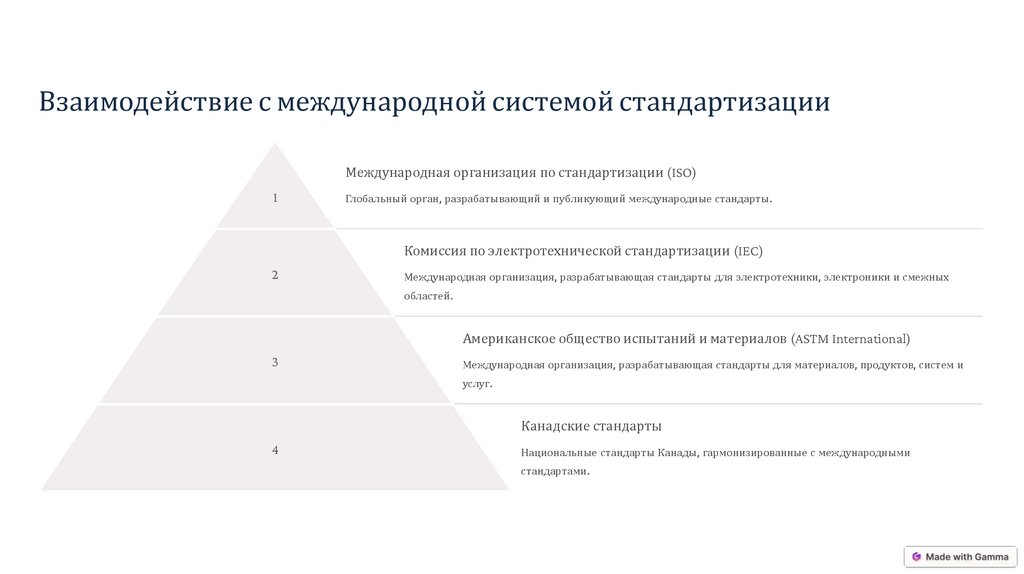 Взаимодействие с международной системой стандартизации

1

Международная организация по стандартизации (ISO)

Глобальный орган, разрабатывающий и публикующий международные стандарты.

2

Комиссия по электротехнической стандартизации (IEC)

Международная организация, разрабатывающая стандарты для электротехники, электроники и смежных областей.

3

Американское общество испытаний и материалов (ASTM International)

Международная организация, разрабатывающая стандарты для материалов, продуктов, систем и услуг.

4

Канадские стандарты

Национальные стандарты Канады, гармонизированные с международными стандартами.

Made with Gamma